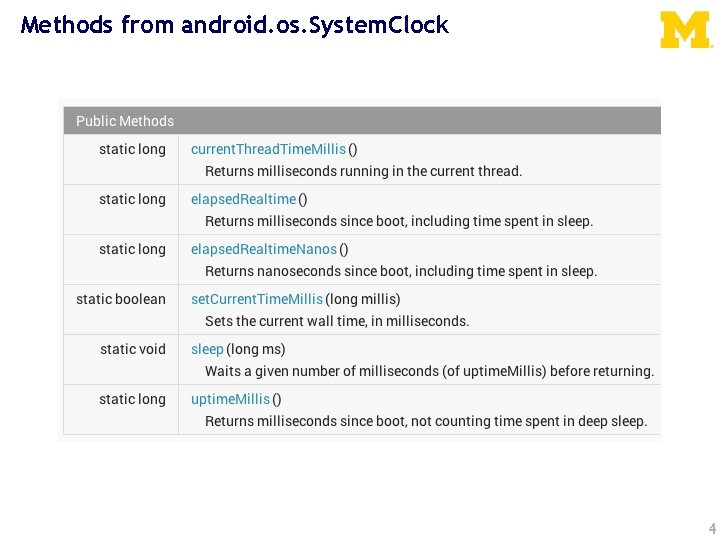 Methods from android.os.SystemClock

M

| Public Methods | |
|---|---|
| static long | currentThreadTimeMillis () Returns milliseconds running in the current thread. |
| static long | elapsedRealtime () Returns milliseconds since boot, including time spent in sleep. |
| static long | elapsedRealtimeNanos () Returns nanoseconds since boot, including time spent in sleep. |
| static boolean | setCurrentTimeMillis (long millis) Sets the current wall time, in milliseconds. |
| static void | sleep (long ms) Waits a given number of milliseconds (of uptimeMillis) before returning. |
| static long | uptimeMillis () Returns milliseconds since boot, not counting time spent in deep sleep. |

4